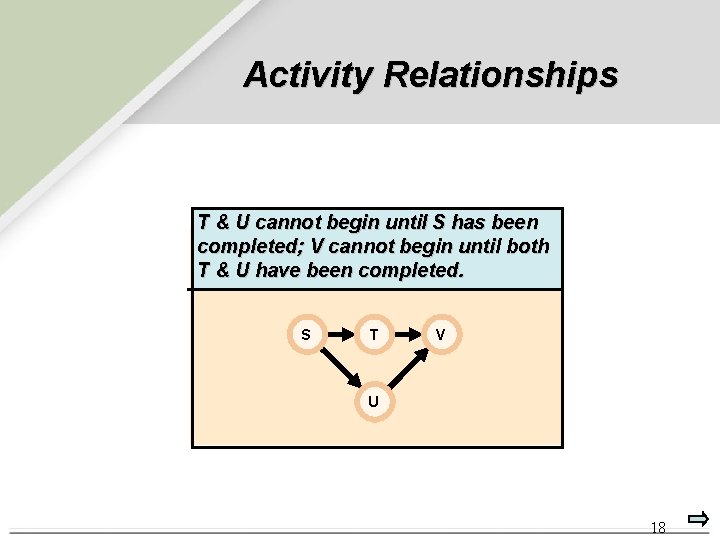 Activity Relationships

T & U cannot begin until S has been completed; V cannot begin until both T & U have been completed.

S T V U

18